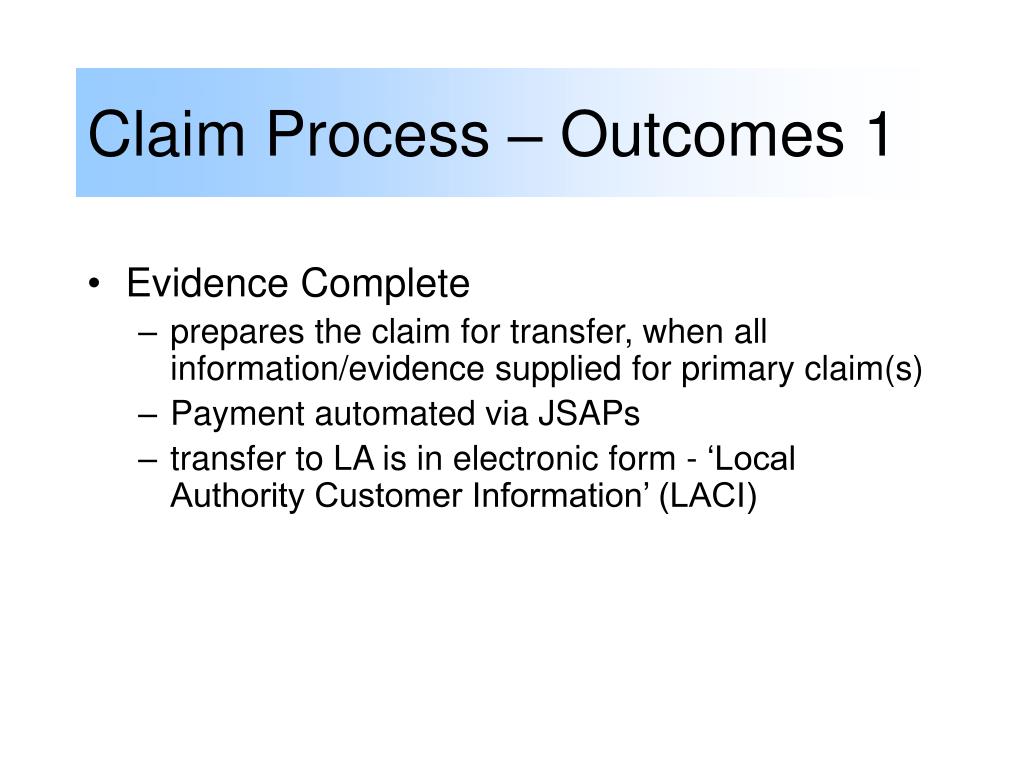 Claim Process – Outcomes 1

• Evidence Complete
  – prepares the claim for transfer, when all information/evidence supplied for primary claim(s)
  – Payment automated via JSAPs
  – transfer to LA is in electronic form - ‘Local Authority Customer Information’ (LACI)